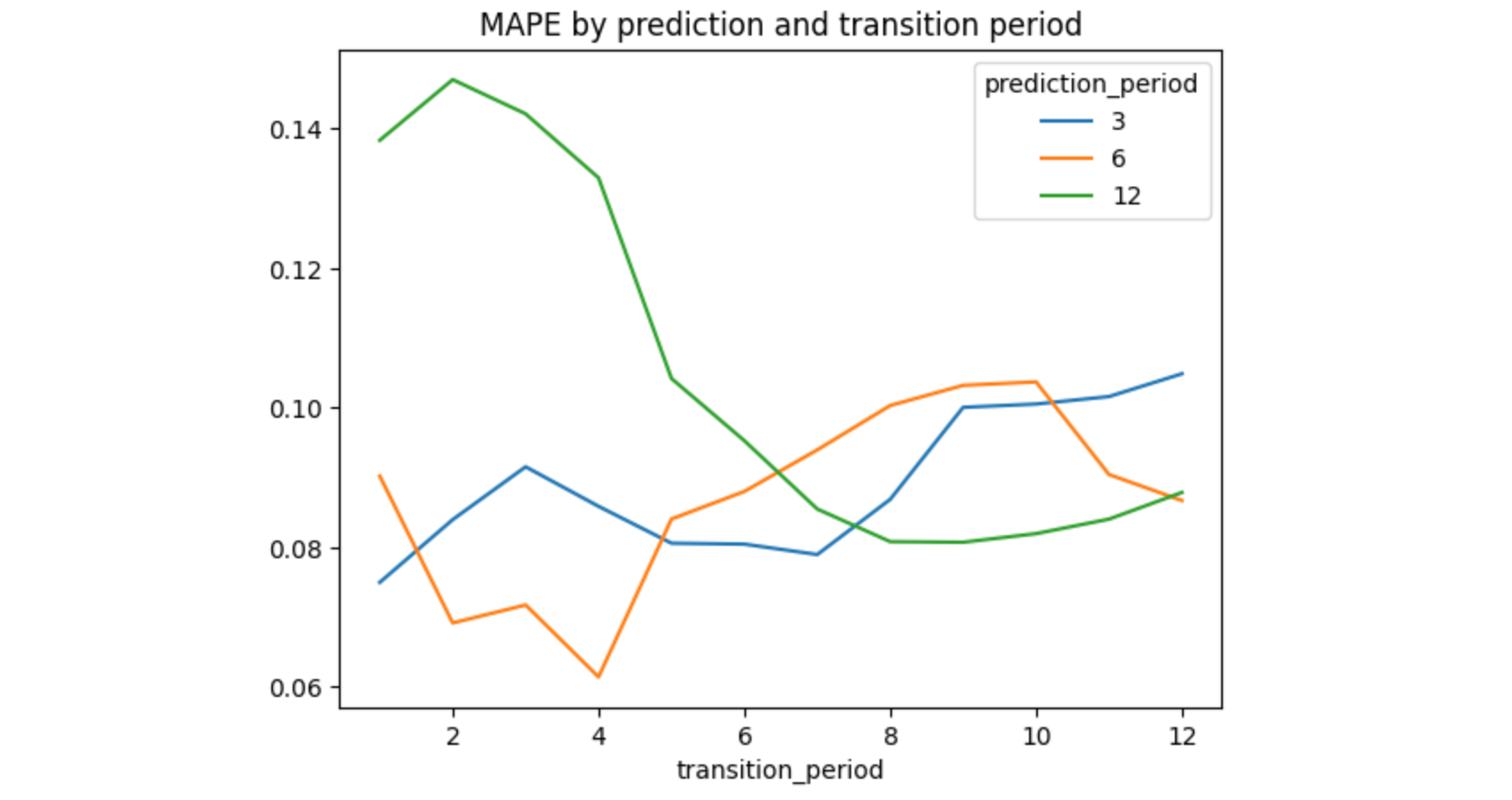 MAPE by prediction and transition period

prediction_period
3
6
12

0.14
0.12
0.10
0.08
0.06

2
4
6
8
10
12
transition_period